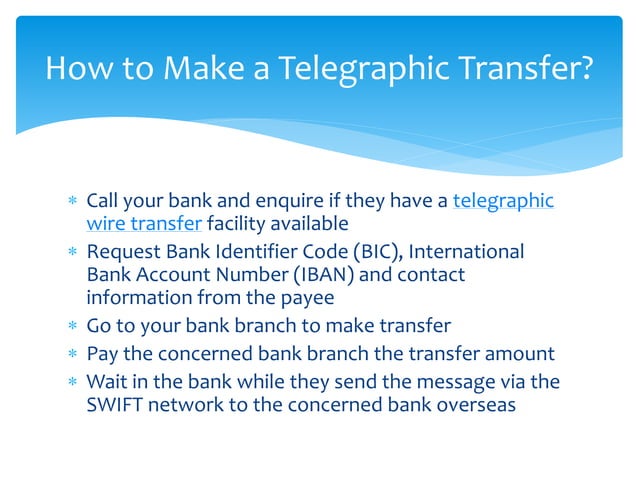 How to Make a Telegraphic Transfer?

* Call your bank and enquire if they have a telegraphic wire transfer facility available
* Request Bank Identifier Code (BIC), International Bank Account Number (IBAN) and contact information from the payee
* Go to your bank branch to make transfer
* Pay the concerned bank branch the transfer amount
* Wait in the bank while they send the message via the SWIFT network to the concerned bank overseas